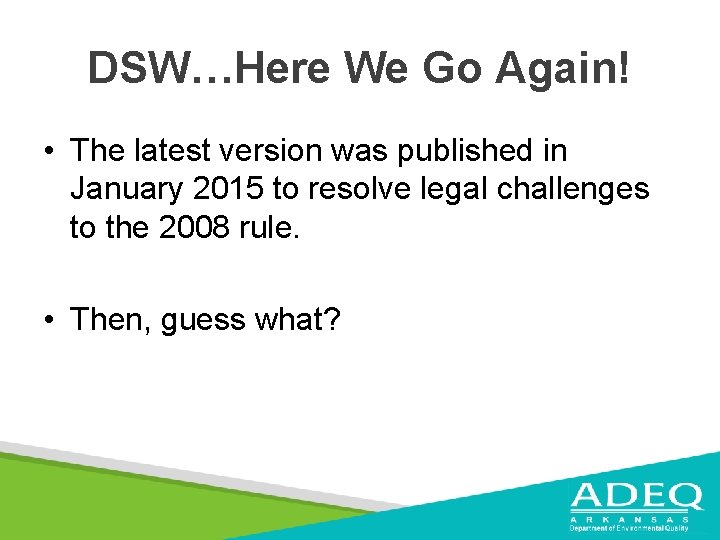 DSW…Here We Go Again!

• The latest version was published in January 2015 to resolve legal challenges to the 2008 rule.

• Then, guess what?

ADEQ
ARKANSAS
Department of Environmental Quality